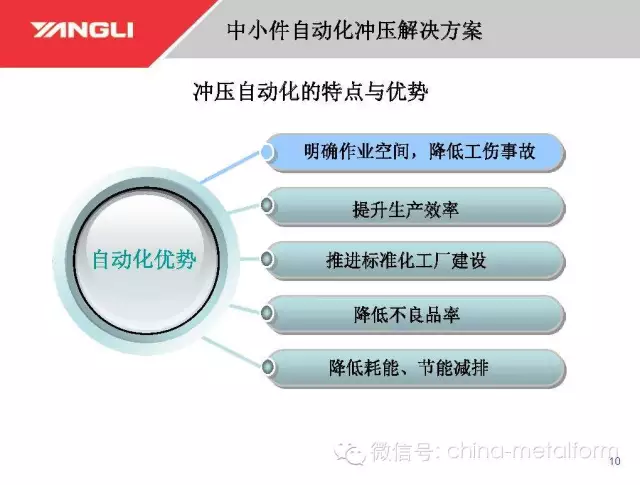 YANGLI

中小件自动化冲压解决方案

冲压自动化的特点与优势

自动化优势

明确作业空间，降低工伤事故

提升生产效率

推进标准化工厂建设

降低不良品率

降低耗能、节能减排

微信号: china-metalform

10